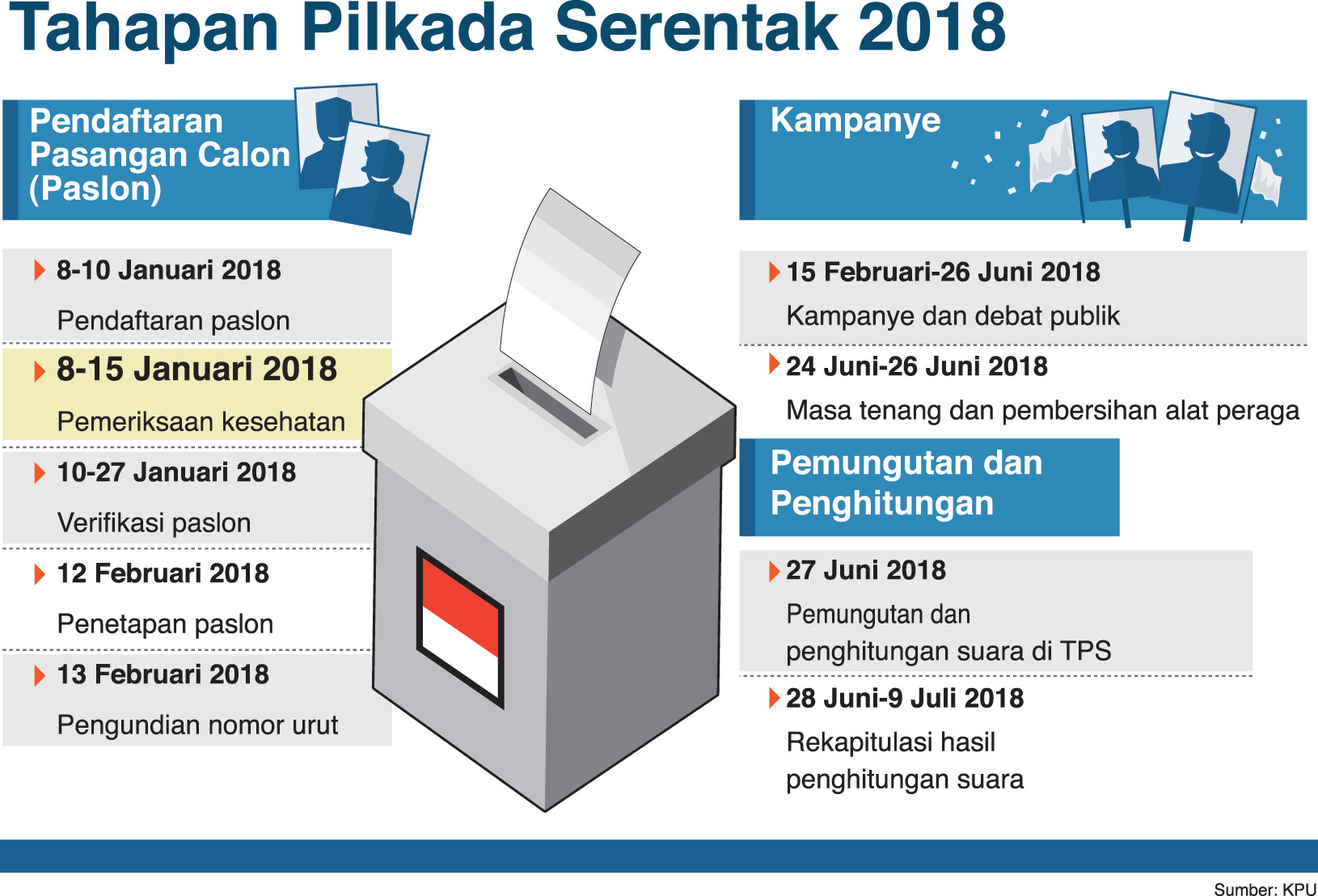 Tahapan Pilkada Serentak 2018

Pendaftaran Pasangan Calon (Paslon)

8-10 Januari 2018
Pendaftaran paslon

8-15 Januari 2018
Pemeriksaan kesehatan

10-27 Januari 2018
Verifikasi paslon

12 Februari 2018
Penetapan paslon

13 Februari 2018
Pengundian nomor urut

Kampanye

15 Februari-26 Juni 2018
Kampanye dan debat publik

24 Juni-26 Juni 2018
Masa tenang dan pembersihan alat peraga

Pemungutan dan Penghitungan

27 Juni 2018
Pemungutan dan penghitungan suara di TPS

28 Juni-9 Juli 2018
Rekapitulasi hasil penghitungan suara

Sumber: KPU